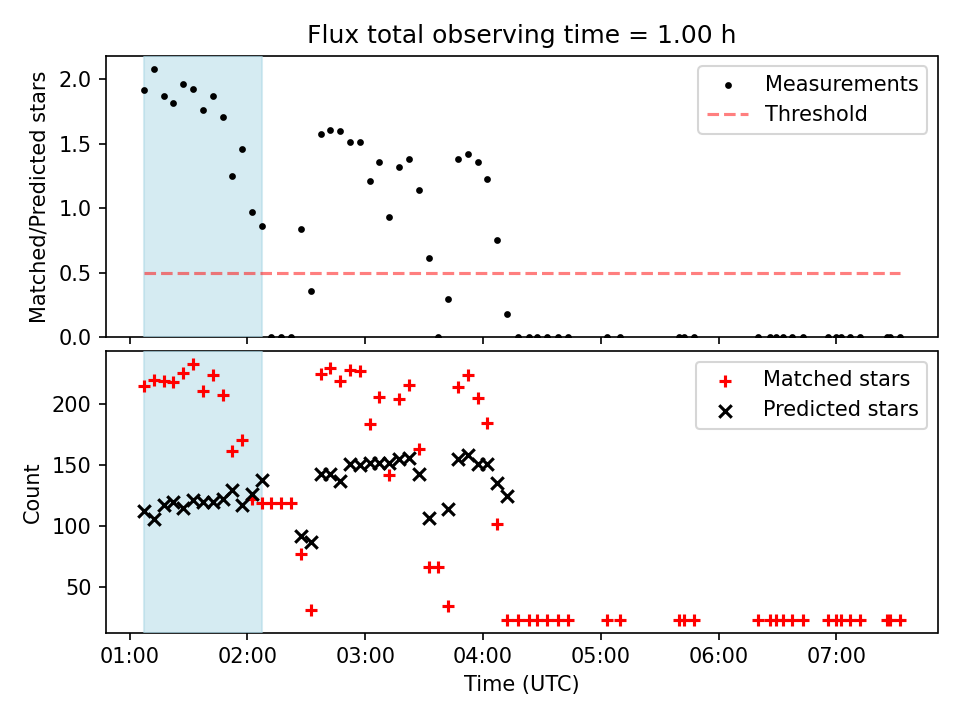 Flux total observing time = 1.00 h

Matched/Predicted stars

2.0
1.5
1.0
0.5
0.0

Measurements
Threshold

Count

200
150
100
50

Matched stars
Predicted stars

01:00 02:00 03:00 04:00 05:00 06:00 07:00
Time (UTC)